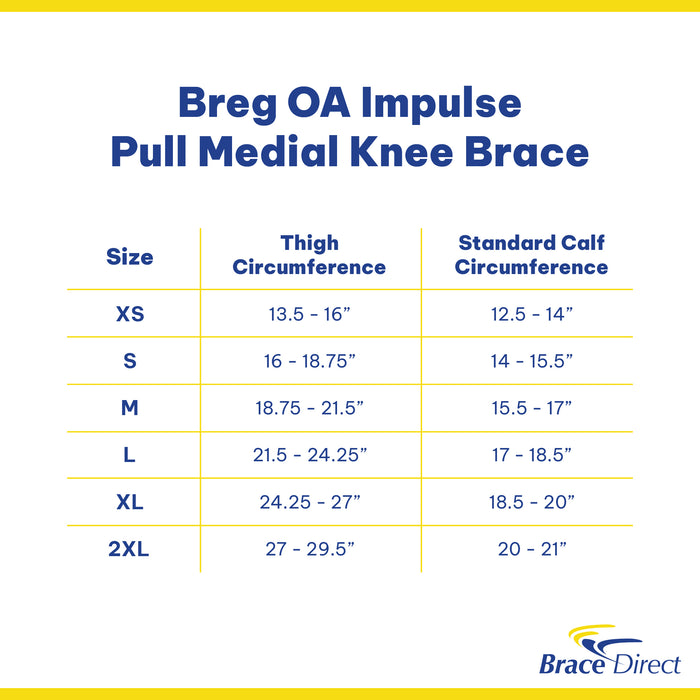 Breg OA Impulse
Pull Medial Knee Brace

| Size | Thigh Circumference | Standard Calf Circumference |
|---|---|---|
| XS | 13.5 - 16” | 12.5 - 14” |
| S | 16 - 18.75” | 14 - 15.5” |
| M | 18.75 - 21.5” | 15.5 - 17” |
| L | 21.5 - 24.25” | 17 - 18.5” |
| XL | 24.25 - 27” | 18.5 - 20” |
| 2XL | 27 - 29.5” | 20 - 21” |

Brace Direct